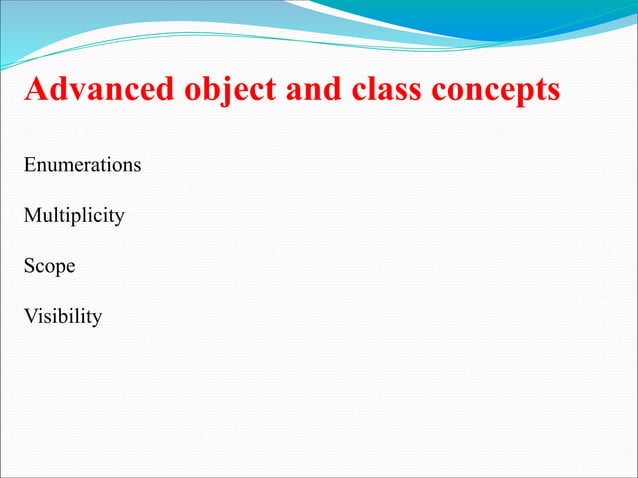 Advanced object and class concepts

Enumerations

Multiplicity

Scope

Visibility